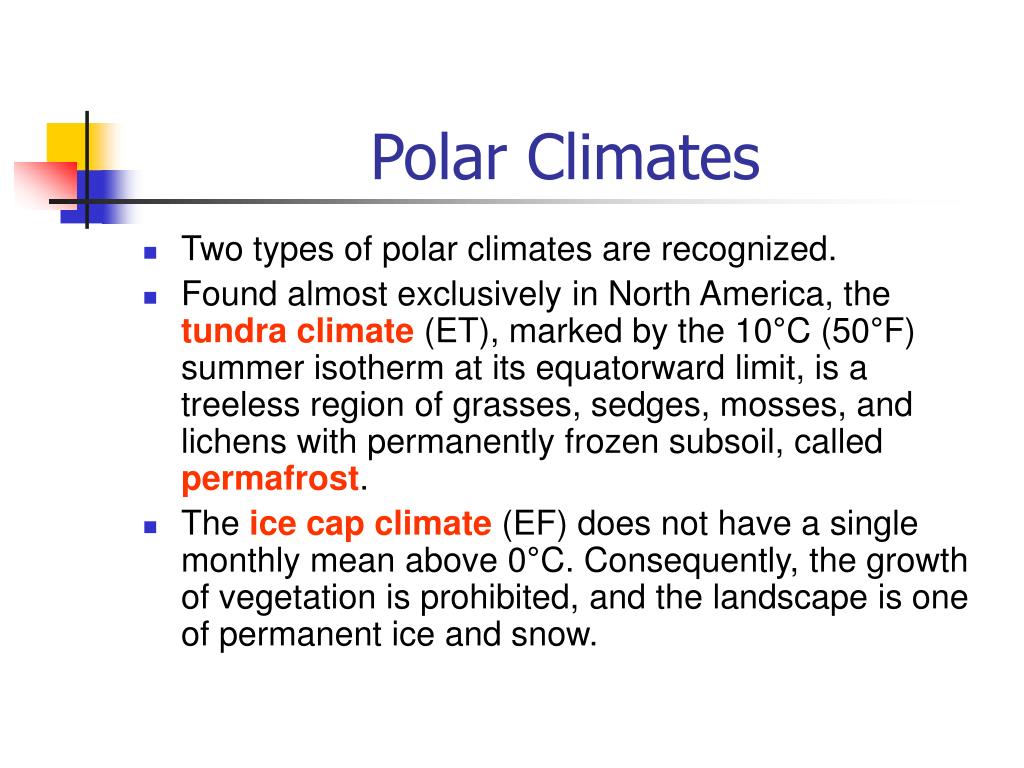 Polar Climates

- Two types of polar climates are recognized.
- Found almost exclusively in North America, the tundra climate (ET), marked by the 10°C (50°F) summer isotherm at its equatorward limit, is a treeless region of grasses, sedges, mosses, and lichens with permanently frozen subsoil, called permafrost.
- The ice cap climate (EF) does not have a single monthly mean above 0°C. Consequently, the growth of vegetation is prohibited, and the landscape is one of permanent ice and snow.